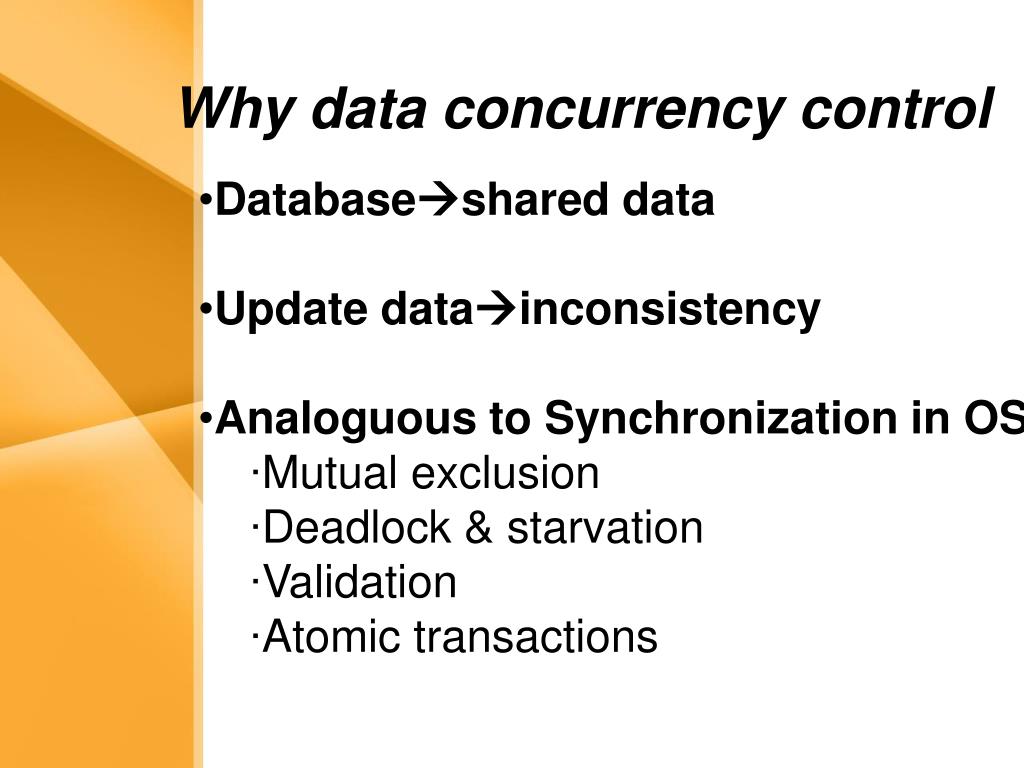 Why data concurrency control

•Database→shared data

•Update data→inconsistency

•Analoguous to Synchronization in OS
·Mutual exclusion
·Deadlock & starvation
·Validation
·Atomic transactions